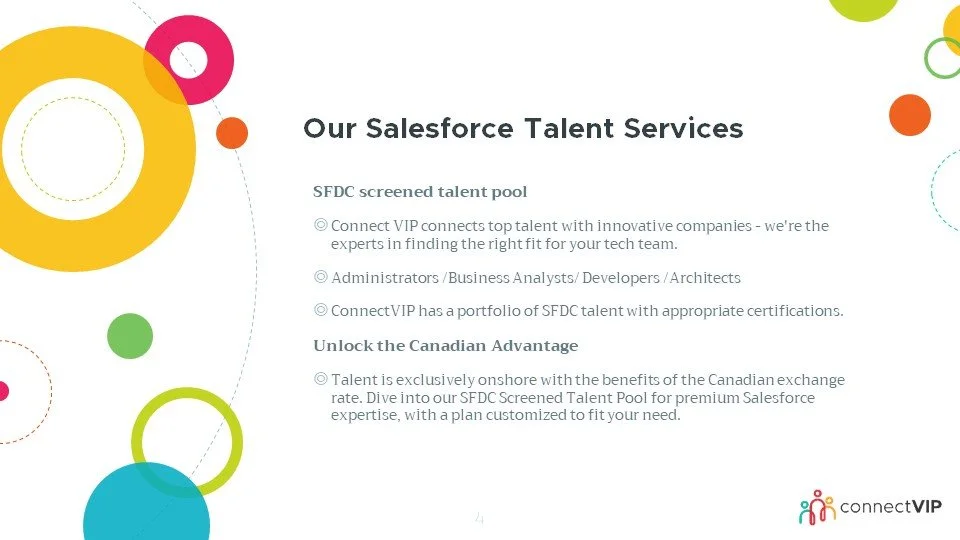 Our Salesforce Talent Services

SFDC screened talent pool

◎ Connect VIP connects top talent with innovative companies - we're the experts in finding the right fit for your tech team.

◎ Administrators /Business Analysts/ Developers /Architects

◎ ConnectVIP has a portfolio of SFDC talent with appropriate certifications.

Unlock the Canadian Advantage

◎ Talent is exclusively onshore with the benefits of the Canadian exchange rate. Dive into our SFDC Screened Talent Pool for premium Salesforce expertise, with a plan customized to fit your need.

4

connectVIP